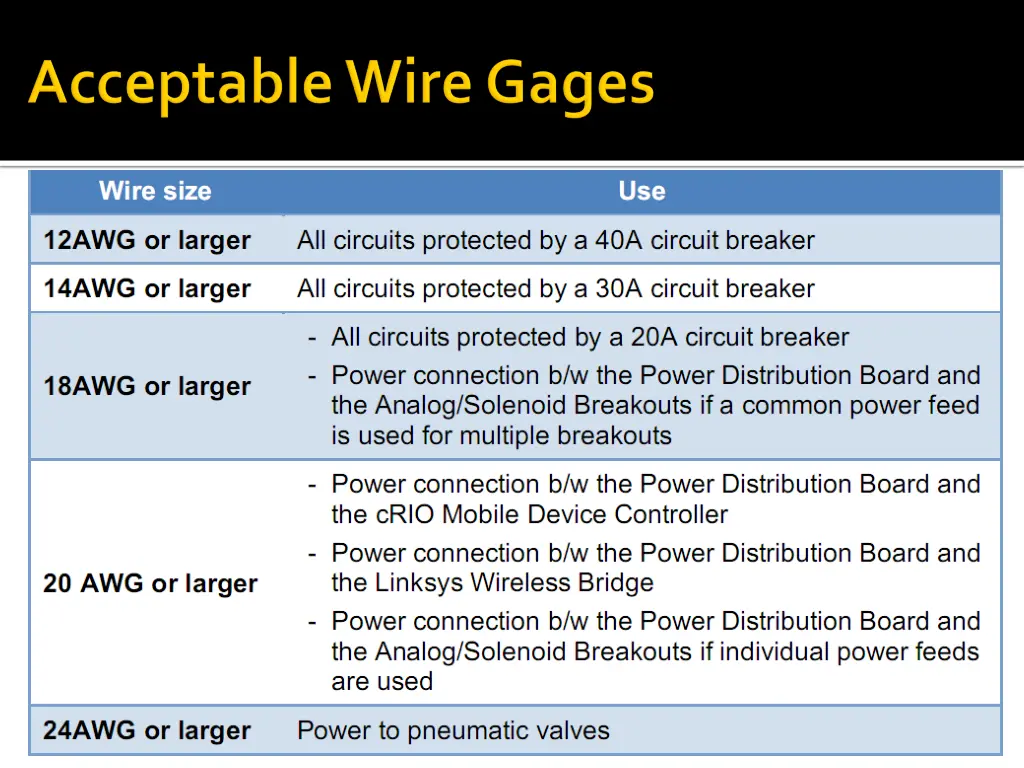 Acceptable Wire Gages

| Wire size | Use |
|---|---|
| 12AWG or larger | All circuits protected by a 40A circuit breaker |
| 14AWG or larger | All circuits protected by a 30A circuit breaker |
| 18AWG or larger | - All circuits protected by a 20A circuit breaker<br>- Power connection b/w the Power Distribution Board and the Analog/Solenoid Breakouts if a common power feed is used for multiple breakouts |
| 20 AWG or larger | - Power connection b/w the Power Distribution Board and the cRIO Mobile Device Controller<br>- Power connection b/w the Power Distribution Board and the Linksys Wireless Bridge<br>- Power connection b/w the Power Distribution Board and the Analog/Solenoid Breakouts if individual power feeds are used |
| 24AWG or larger | Power to pneumatic valves |